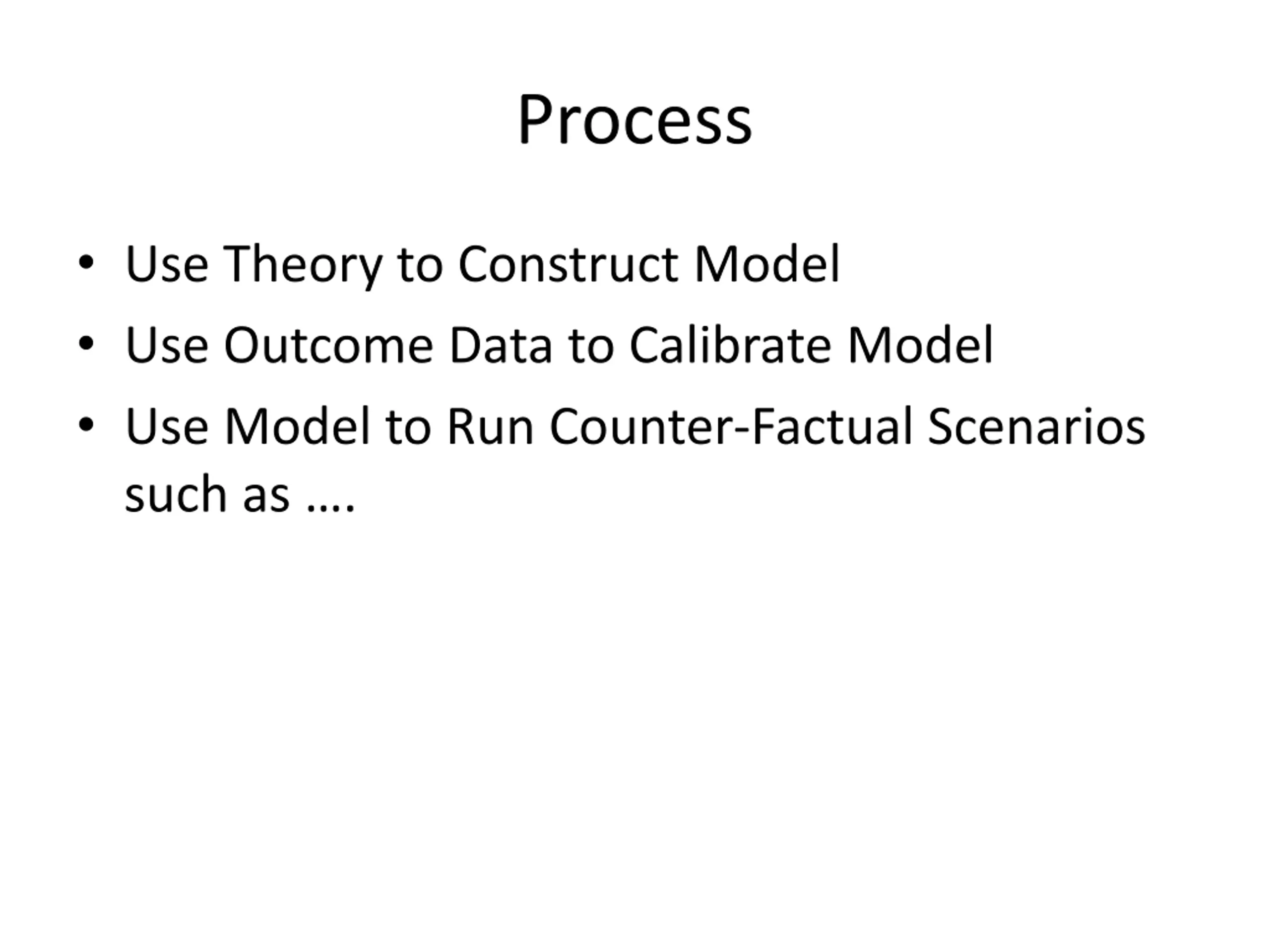 Process

• Use Theory to Construct Model
• Use Outcome Data to Calibrate Model
• Use Model to Run Counter-Factual Scenarios such as ….